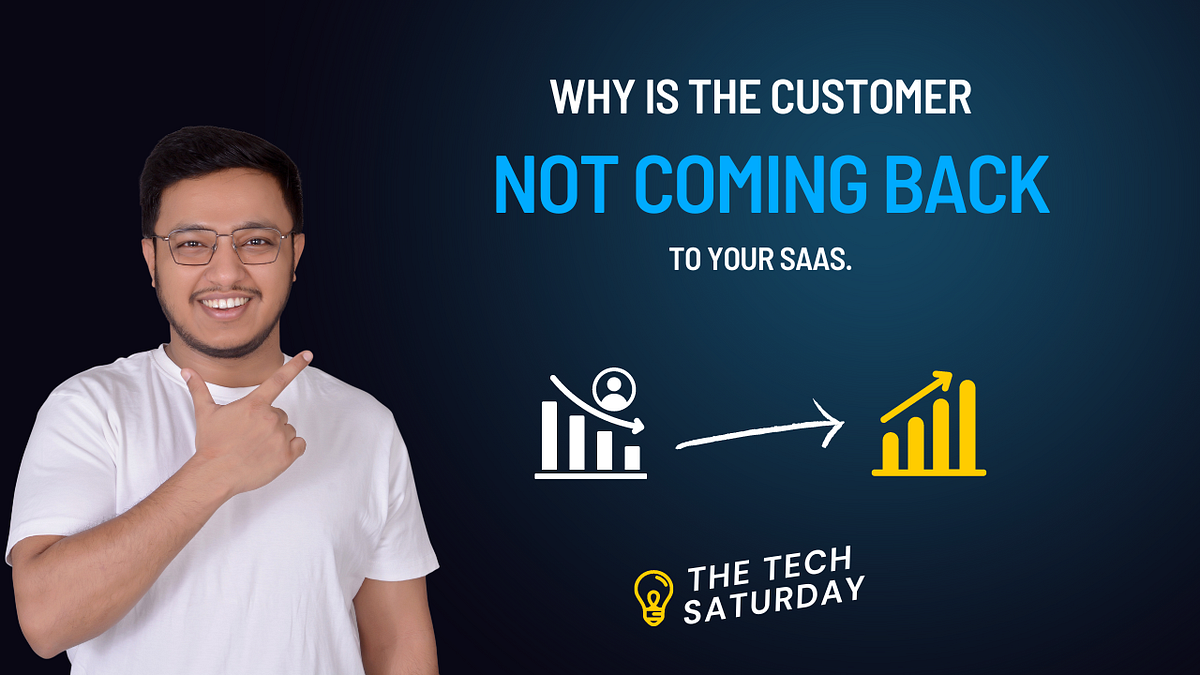 WHY IS THE CUSTOMER

NOT COMING BACK

TO YOUR SAAS.

THE TECH SATURDAY